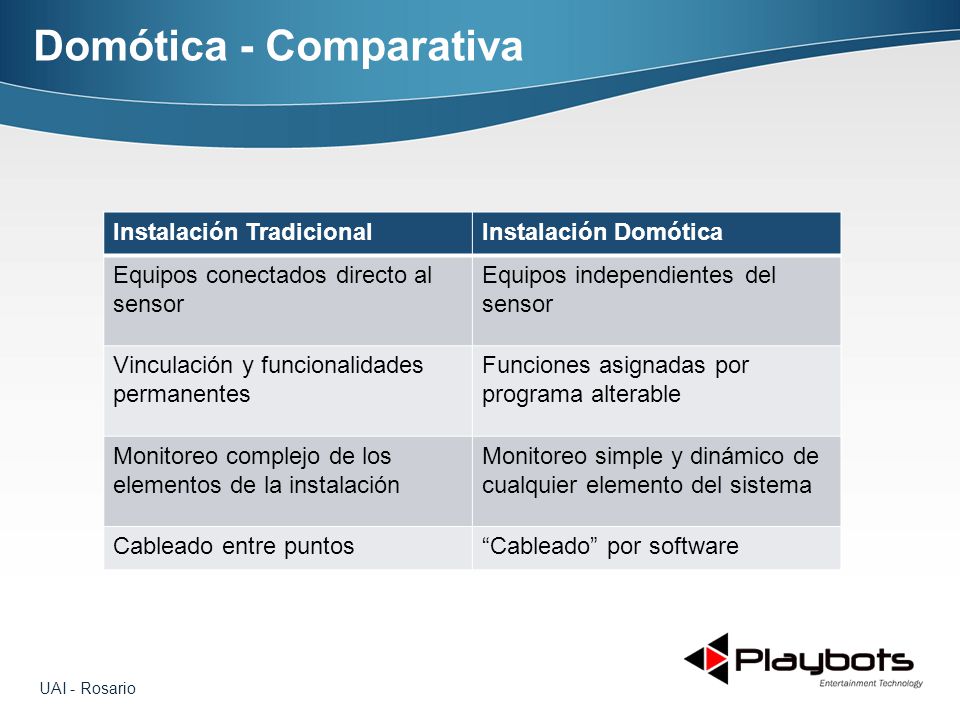 Domótica - Comparativa

| Instalación Tradicional | Instalación Domótica |
|---|---|
| Equipos conectados directo al sensor | Equipos independientes del sensor |
| Vinculación y funcionalidades permanentes | Funciones asignadas por programa alterable |
| Monitoreo complejo de los elementos de la instalación | Monitoreo simple y dinámico de cualquier elemento del sistema |
| Cableado entre puntos | “Cableado” por software |

UAI - Rosario

Playbots
Entertainment Technology